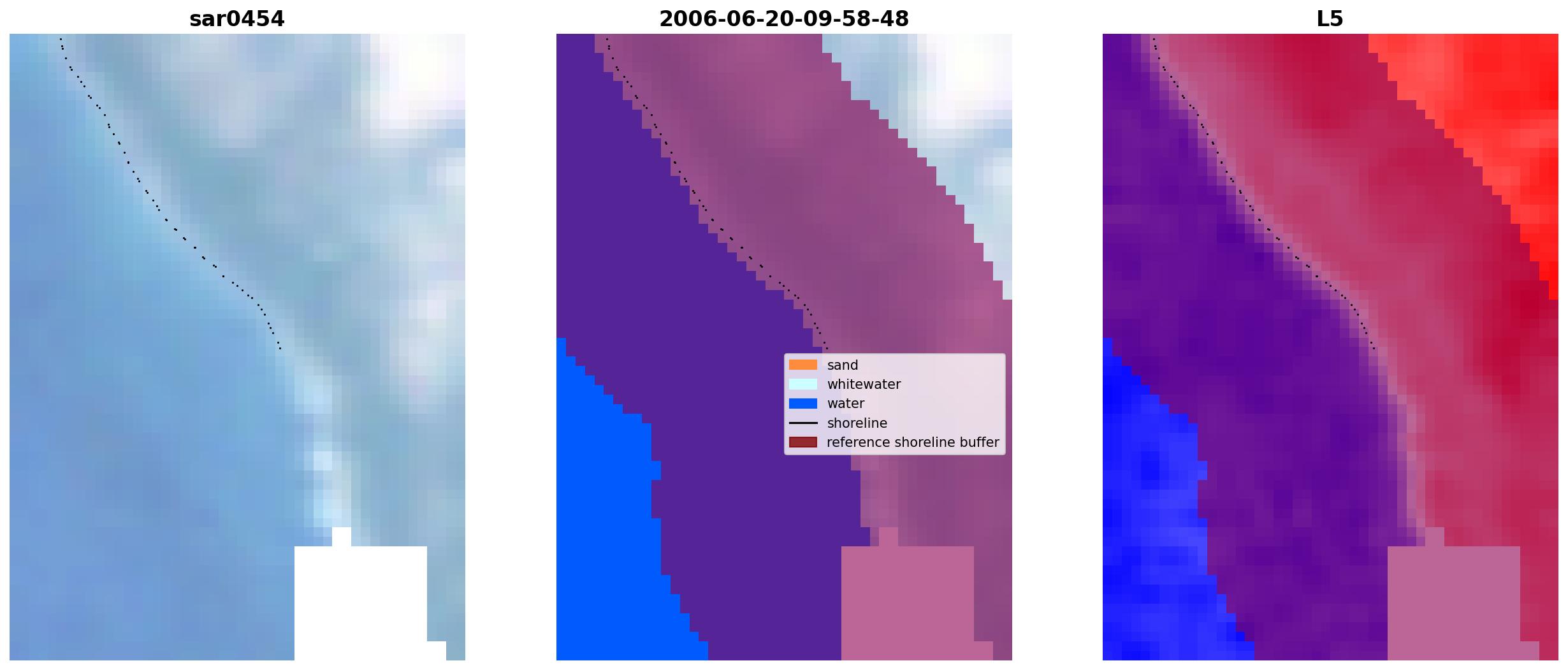 sar0454

2006-06-20-09-58-48

sand
whitewater
water
shoreline
reference shoreline buffer

L5